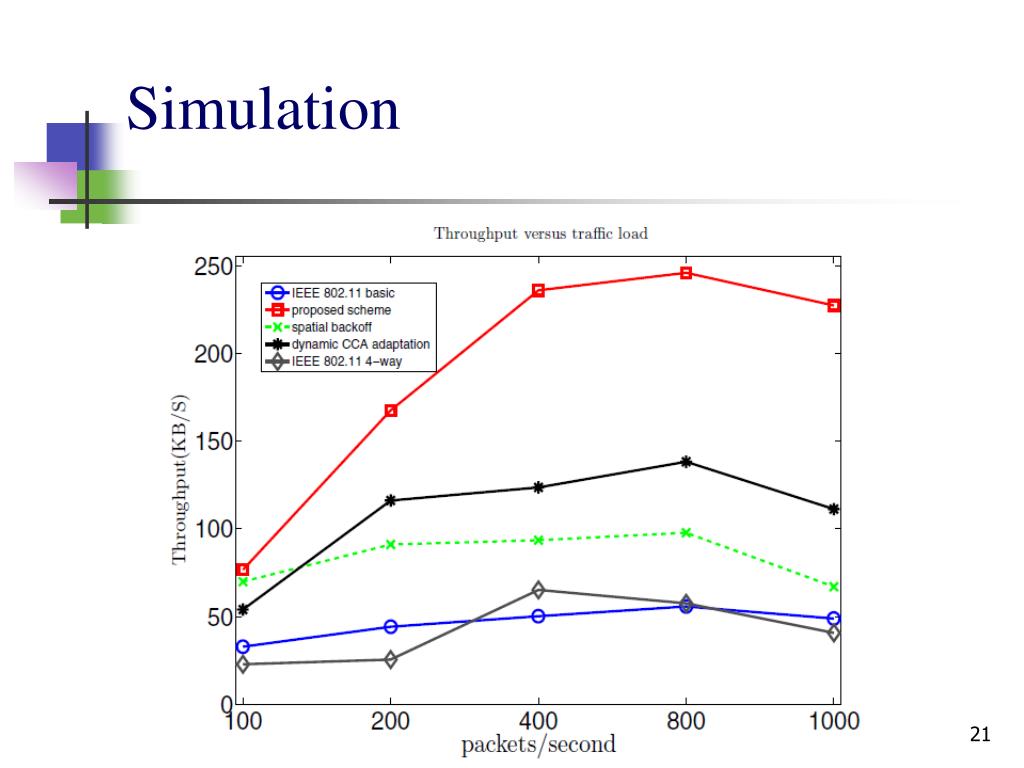 Simulation

Throughput versus traffic load

IEEE 802.11 basic
proposed scheme
spatial backoff
dynamic CCA adaptation
IEEE 802.11 4-way

Throughput(KB/S)

250
200
150
100
50
0

100
200
400
800
1000

packets/second

21